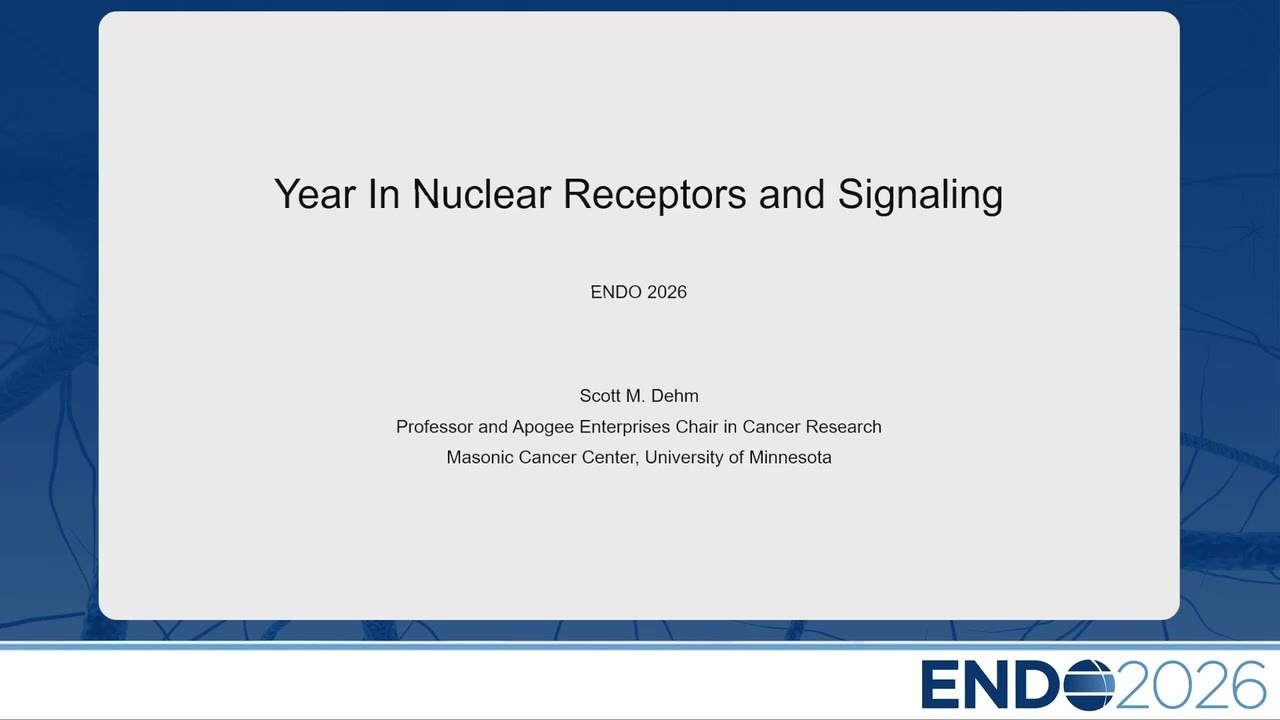 Year In Nuclear Receptors and Signaling

ENDO 2026

Scott M. Dehm
Professor and Apogee Enterprises Chair in Cancer Research
Masonic Cancer Center, University of Minnesota

ENDO2026